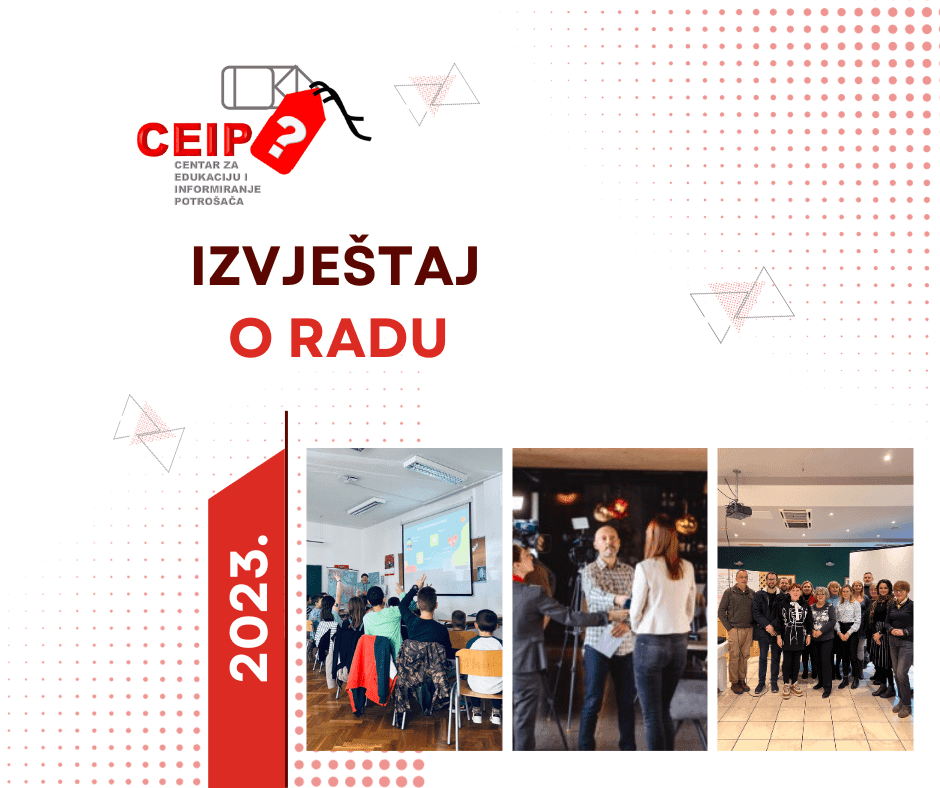 CEIP ?
CENTAR ZA EDUKACIJU I INFORMIRANJE POTROŠAČA

IZVJEŠTAJ
O RADU

2023.